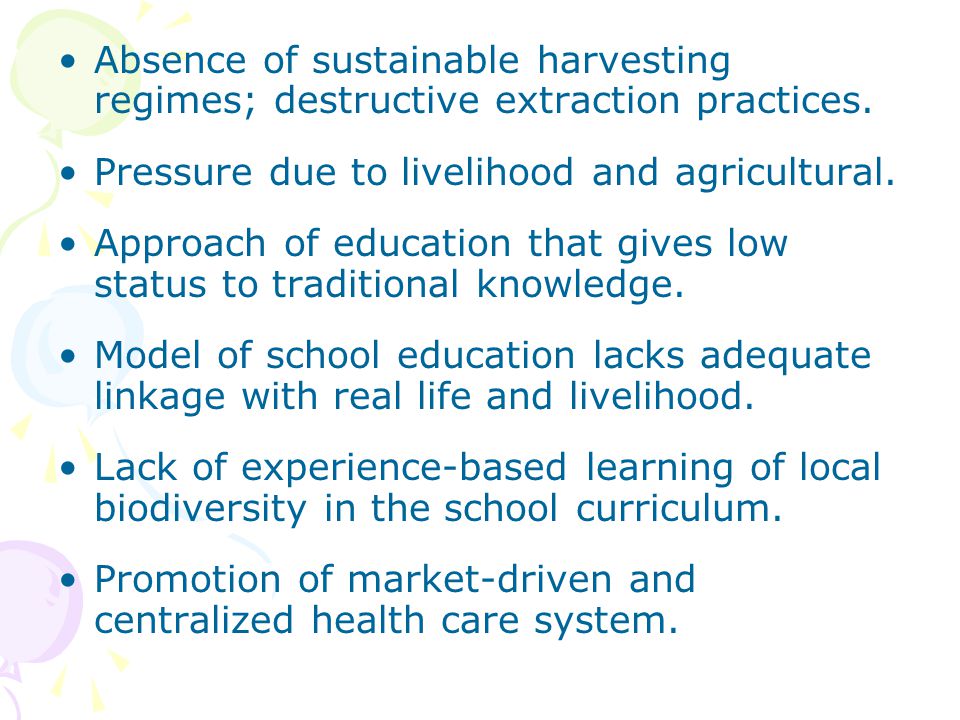 • Absence of sustainable harvesting regimes; destructive extraction practices.

• Pressure due to livelihood and agricultural.

• Approach of education that gives low status to traditional knowledge.

• Model of school education lacks adequate linkage with real life and livelihood.

• Lack of experience-based learning of local biodiversity in the school curriculum.

• Promotion of market-driven and centralized health care system.